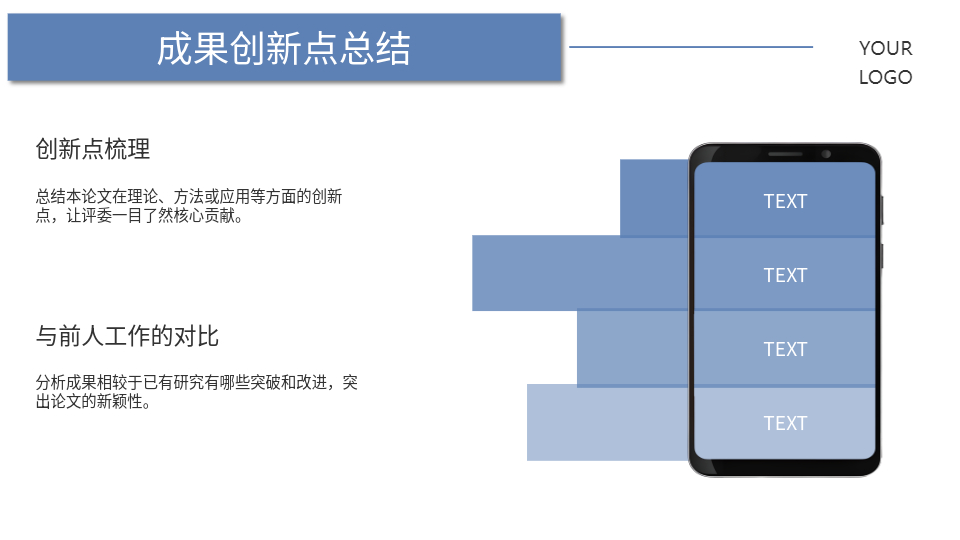 成果创新点总结

YOUR LOGO

创新点梳理

总结本论文在理论、方法或应用等方面的创新点，让评委一目了然核心贡献。

与前人工作的对比

分析成果相较于已有研究有哪些突破和改进，突出论文的新颖性。

TEXT

TEXT

TEXT

TEXT